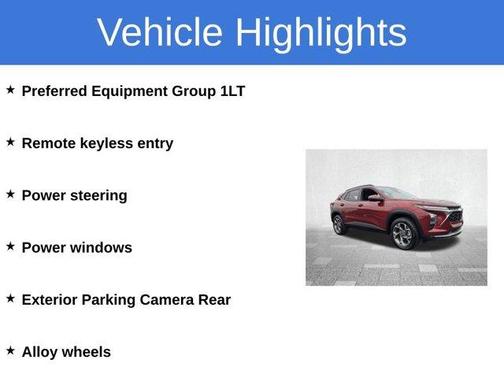 Vehicle Highlights

★ Preferred Equipment Group 1LT

★ Remote keyless entry

★ Power steering

★ Power windows

★ Exterior Parking Camera Rear

★ Alloy wheels